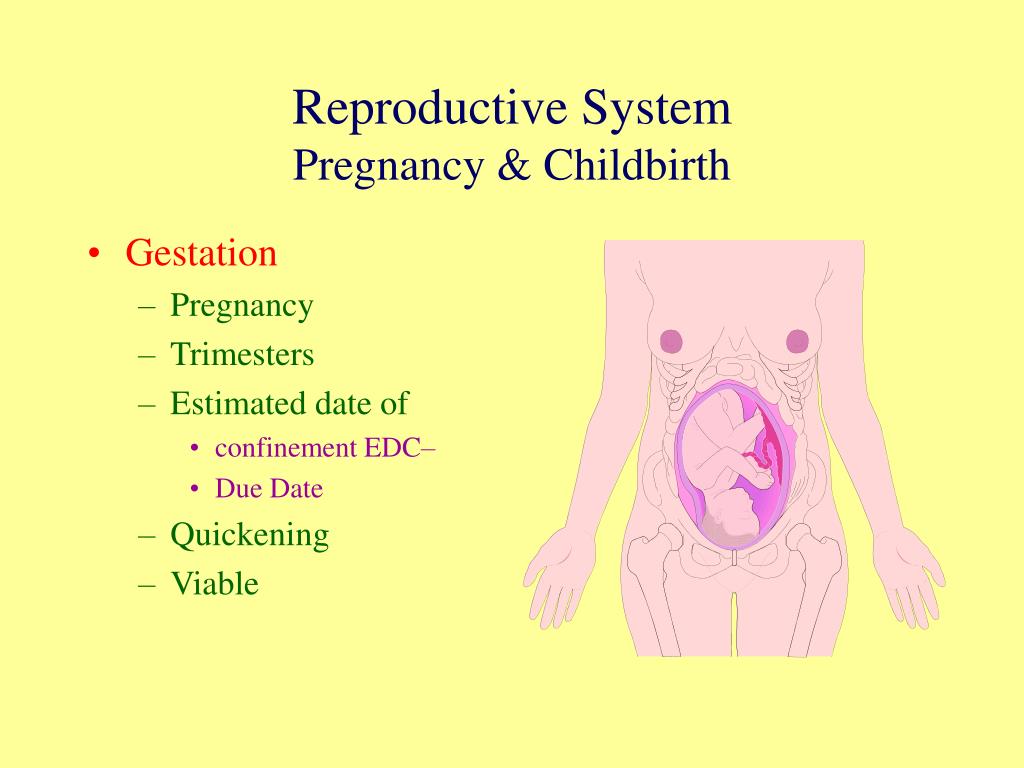 Reproductive System
Pregnancy & Childbirth

• Gestation
– Pregnancy
– Trimesters
– Estimated date of
• confinement EDC–
• Due Date
– Quickening
– Viable